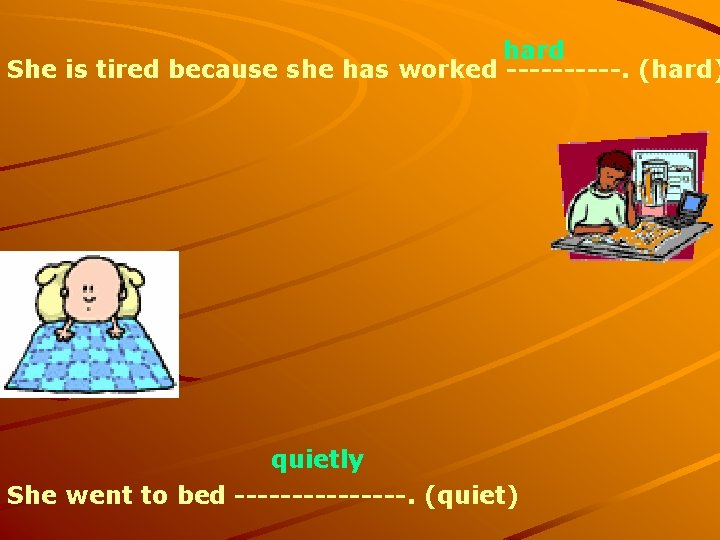 hard
She is tired because she has worked ----------. (hard)

quietly
She went to bed ---------------. (quiet)